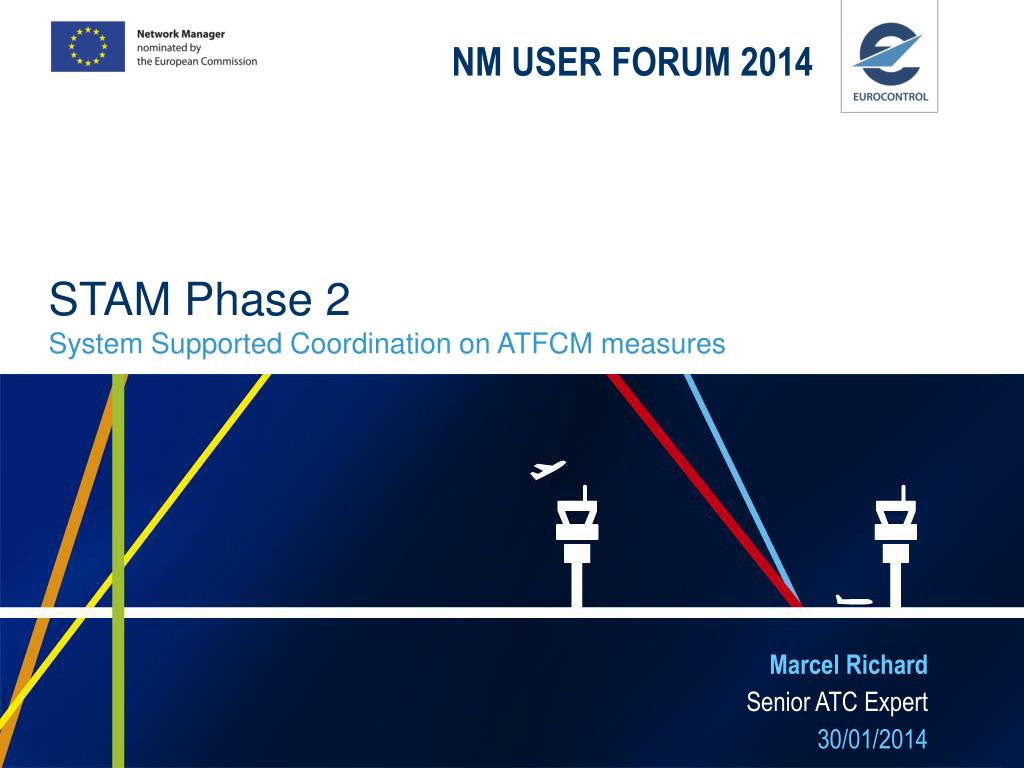 Network Manager
nominated by
the European Commission

NM USER FORUM 2014

EUROCONTROL

STAM Phase 2
System Supported Coordination on ATFCM measures

Marcel Richard
Senior ATC Expert
30/01/2014